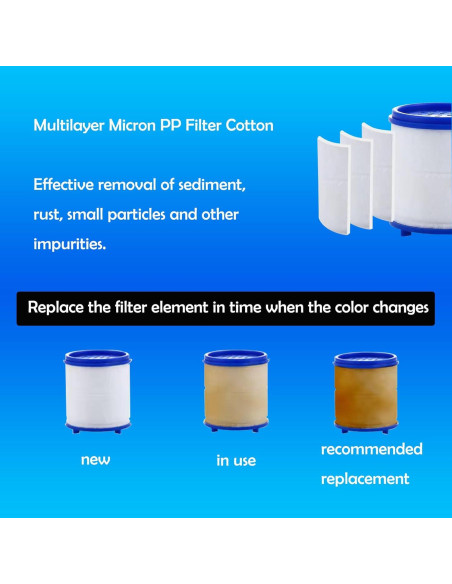 Multilayer Micron PP Filter Cotton

Effective removal of sediment, rust, small particles and other impurities.

Replace the filter element in time when the color changes

new

in use

recommended replacement